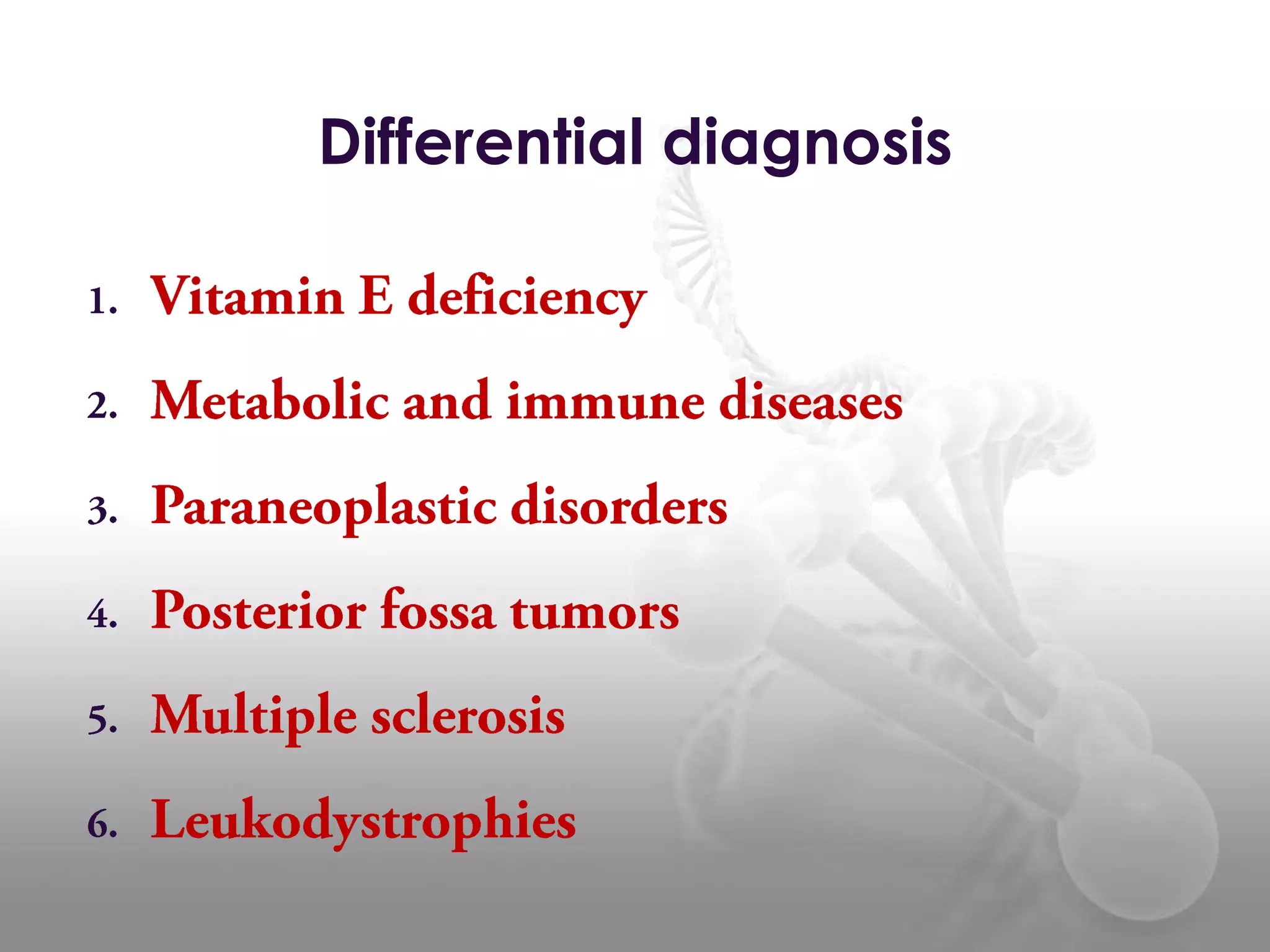 Differential diagnosis

1. Vitamin E deficiency
2. Metabolic and immune diseases
3. Paraneoplastic disorders
4. Posterior fossa tumors
5. Multiple sclerosis
6. Leukodystrophies